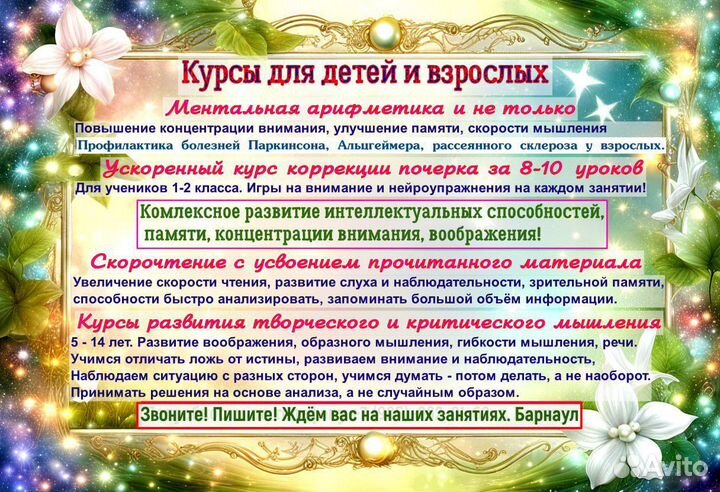 Курсы для детей и взрослых

Ментальная арифметика и не только

Повышение концентрации внимания, улучшение памяти, скорости мышления

Профилактика болезней Паркинсона, Альцгеймера, рассеянного склероза у взрослых.

Ускоренный курс коррекции почерка за 8-10 уроков

Для учеников 1-2 класса. Игры на внимание и нейроупражнения на каждом занятии!

Комлексное развитие интеллектуальных способностей, памяти, концентрации внимания, воображения!

Скорочтение с усвоением прочитанного материала

Увеличение скорости чтения, развитие слуха и наблюдательности, зрительной памяти, способности быстро анализировать, запоминать большой объём информации.

Курсы развития творческого и критического мышления

5 - 14 лет. Развитие воображения, образного мышления, гибкости мышления, речи. Учимся отличать ложь от истины, развиваем внимание и наблюдательность, Наблюдаем ситуацию с разных сторон, учимся думать - потом делать, а не наоборот. Принимать решения на основе анализа, а не случайным образом.

Звоните! Пишите! Ждём вас на наших занятиях. Барнаул

Avito